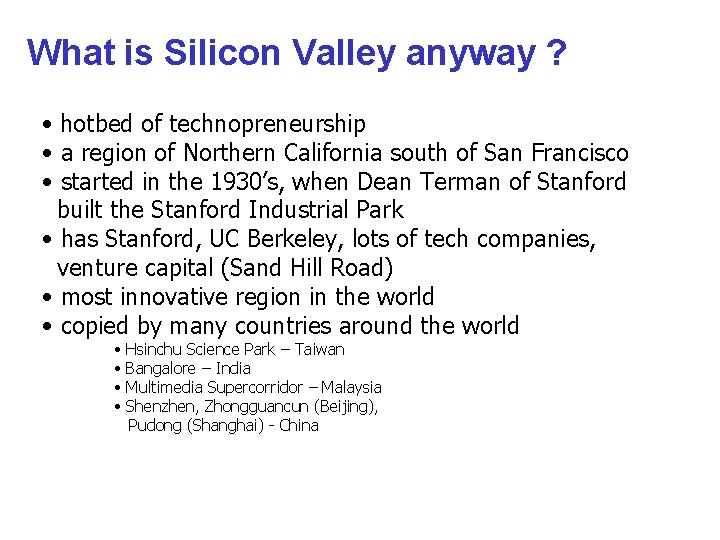 What is Silicon Valley anyway ?

• hotbed of technopreneurship
• a region of Northern California south of San Francisco
• started in the 1930's, when Dean Terman of Stanford built the Stanford Industrial Park
• has Stanford, UC Berkeley, lots of tech companies, venture capital (Sand Hill Road)
• most innovative region in the world
• copied by many countries around the world
• Hsinchu Science Park – Taiwan
• Bangalore – India
• Multimedia Supercorridor – Malaysia
• Shenzhen, Zhongguancun (Beijing), Pudong (Shanghai) - China